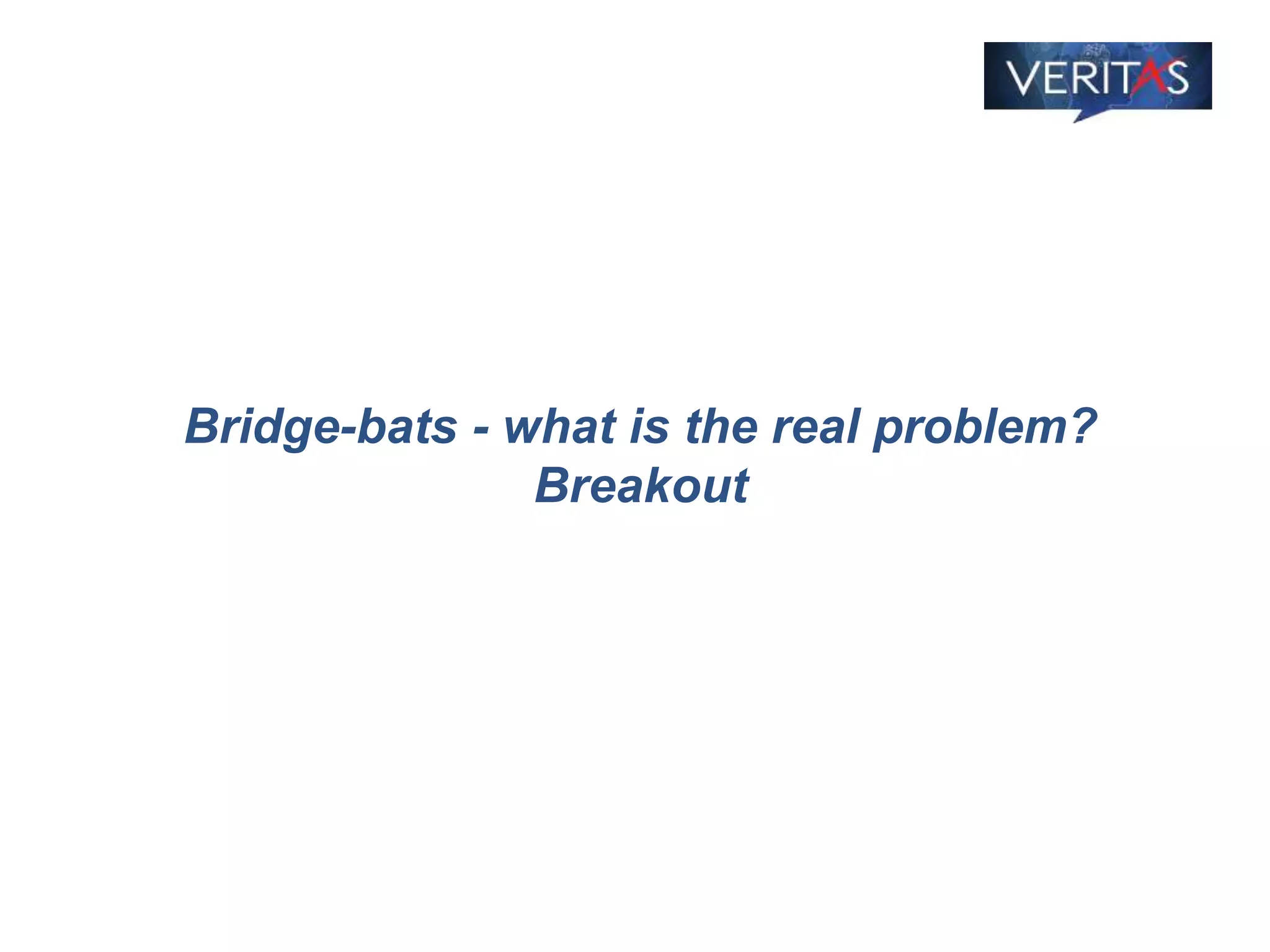 VERITAS

Bridge-bats - what is the real problem?
Breakout